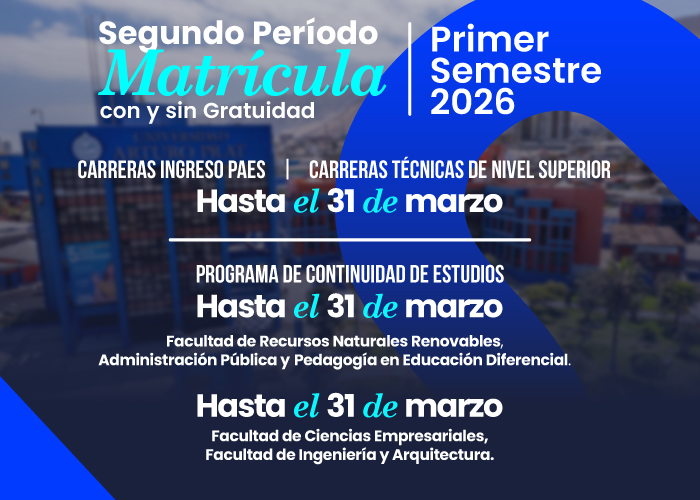 Segundo Período
Matrícula
con y sin Gratuidad

Primer Semestre 2026

UNIVERSIDAD ARTURO PRAT

CARRERAS INGRESO PAES | CARRERAS TÉCNICAS DE NIVEL SUPERIOR
Hasta el 31 de marzo

PROGRAMA DE CONTINUIDAD DE ESTUDIOS
Hasta el 31 de marzo
Facultad de Recursos Naturales Renovables, Administración Pública y Pedagogía en Educación Diferencial.

Hasta el 31 de marzo
Facultad de Ciencias Empresariales, Facultad de Ingeniería y Arquitectura.